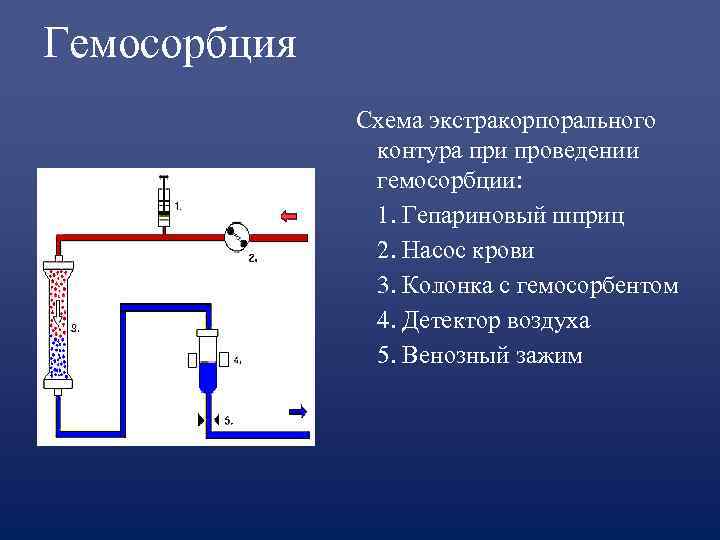 Гемосорбция

1.

2.

3.

4.

5.

Схема экстракорпорального контура при проведении гемосорбции:

1. Гепариновый шприц
2. Насос крови
3. Колонка с гемосорбентом
4. Детектор воздуха
5. Венозный зажим